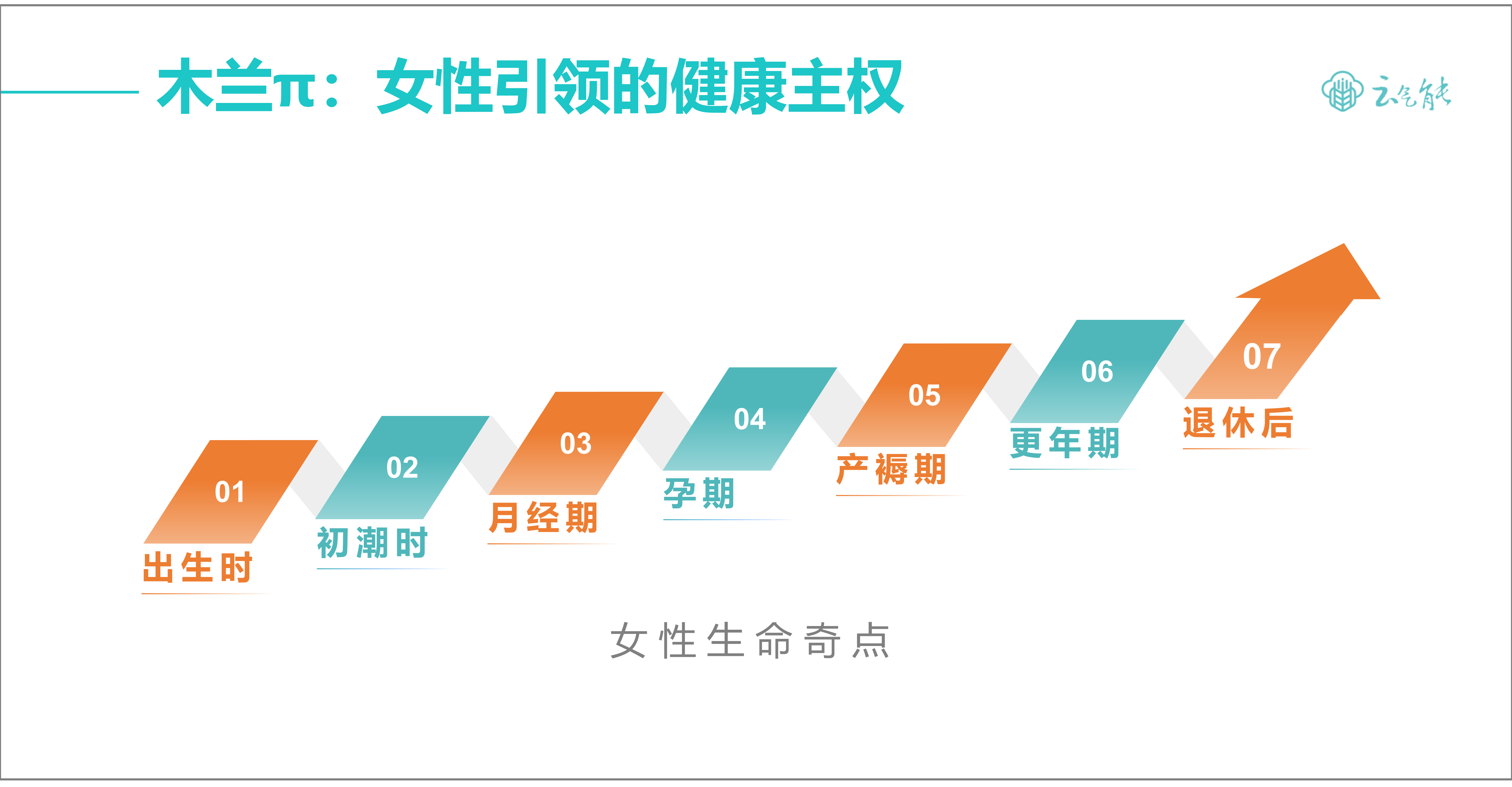 木兰π：女性引领的健康主权

云气能

01
出生时

02
初潮时

03
月经期

04
孕期

05
产褥期

06
更年期

07
退休后

女性生命奇点